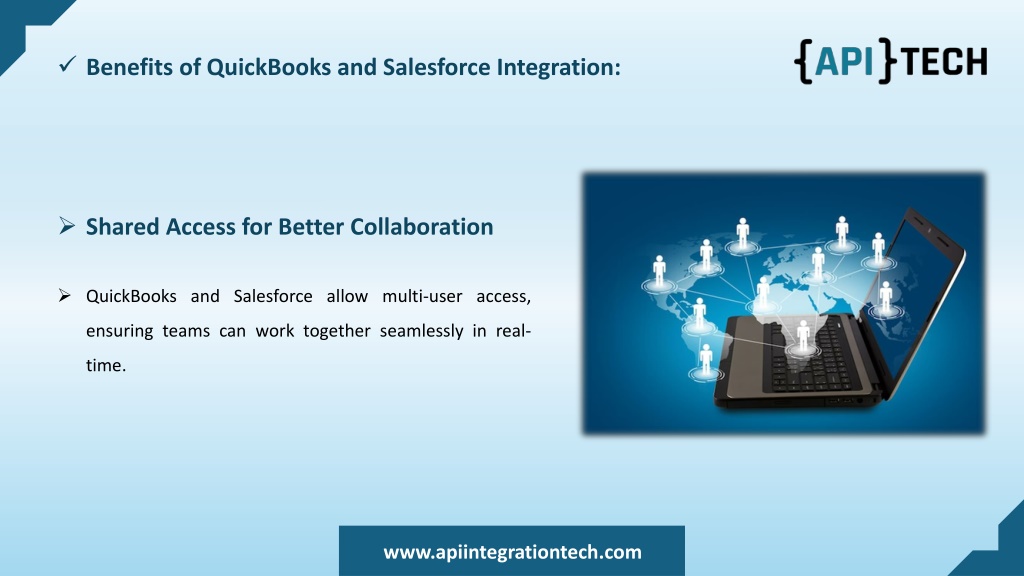 ✓ Benefits of QuickBooks and Salesforce Integration:

{API}TECH

➢ Shared Access for Better Collaboration

➢ QuickBooks and Salesforce allow multi-user access, ensuring teams can work together seamlessly in real-time.

www.apiintegrationtech.com